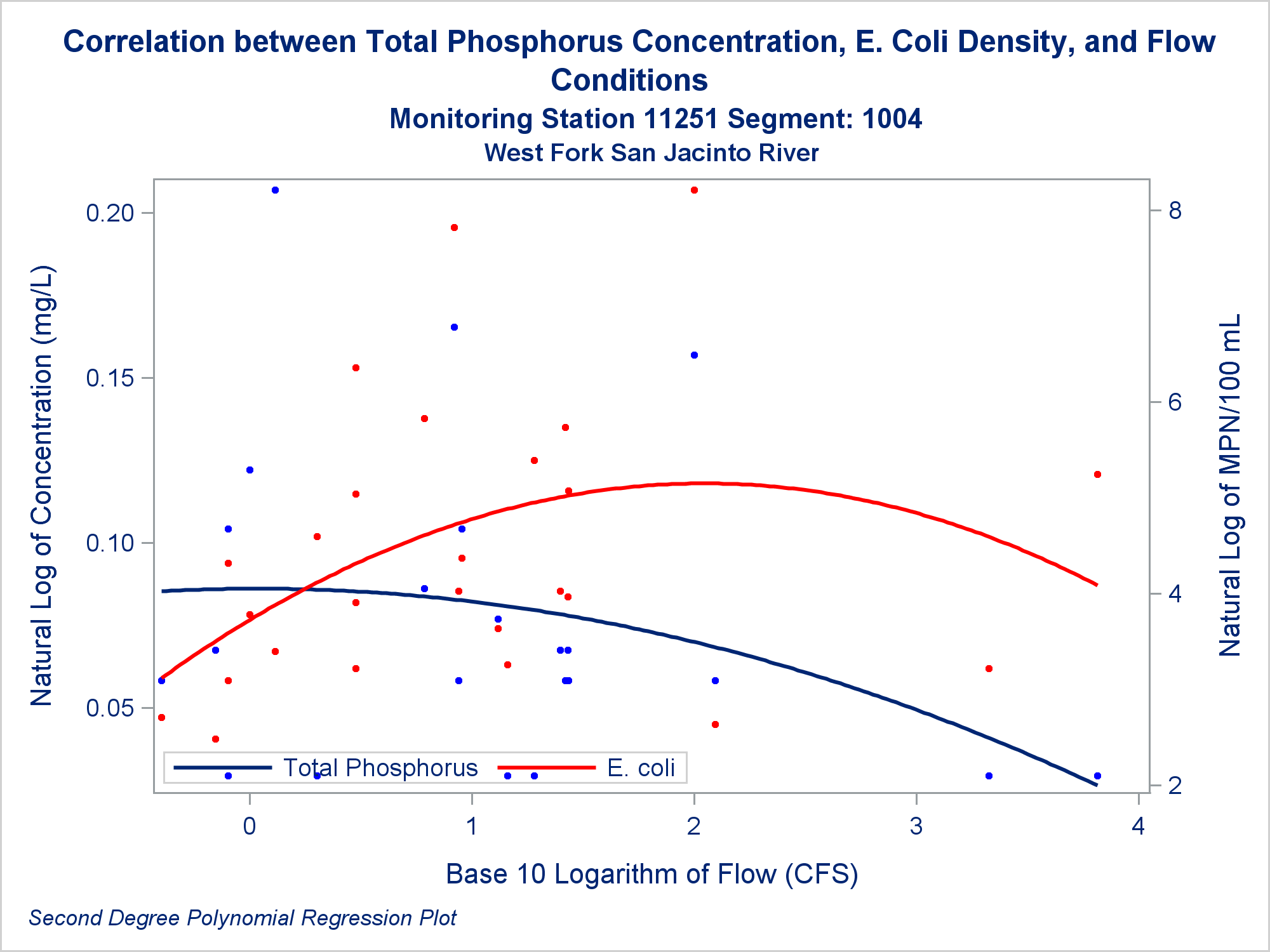 Correlation between Total Phosphorus Concentration, E. Coli Density, and Flow Conditions

Monitoring Station 11251 Segment: 1004

West Fork San Jacinto River

Natural Log of Concentration (mg/L)

0.20
0.15
0.10
0.05

Natural Log of MPN/100 mL

8
6
4
2

Total Phosphorus
E. coli

0
1
2
3
4

Base 10 Logarithm of Flow (CFS)

Second Degree Polynomial Regression Plot